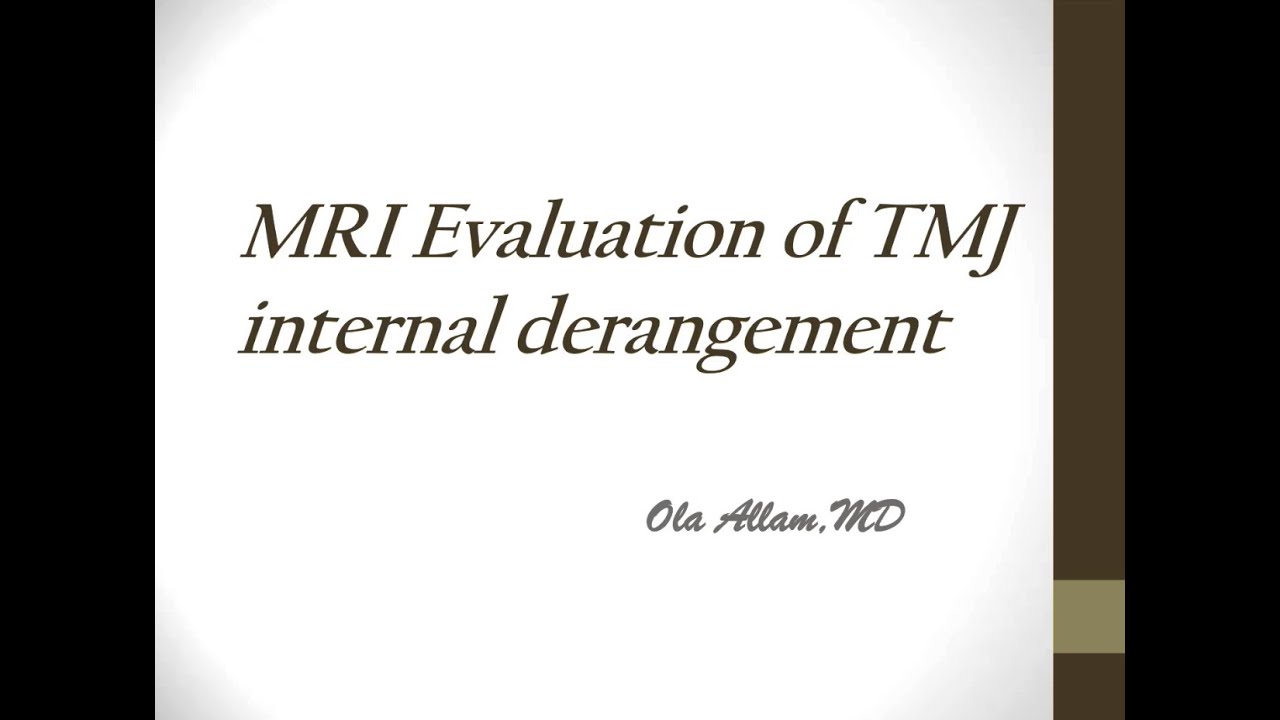 MRI Evaluation of TMJ internal derangement

Ola Allam,MD